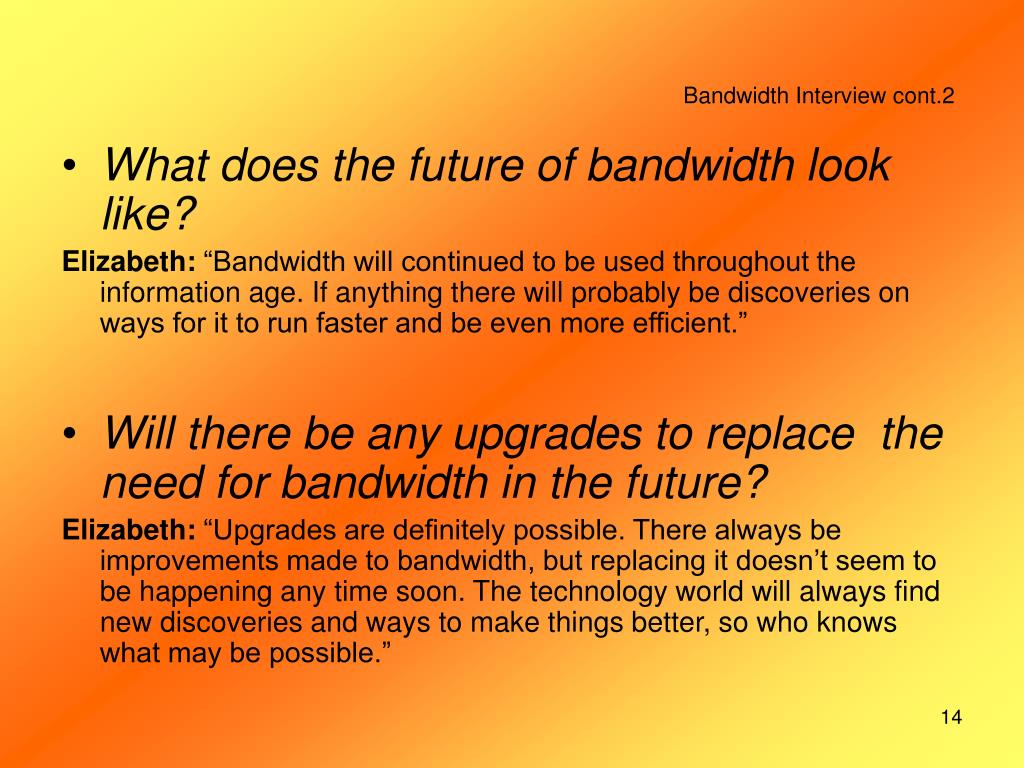 Bandwidth Interview cont.2

• What does the future of bandwidth look like?

Elizabeth: “Bandwidth will continued to be used throughout the information age. If anything there will probably be discoveries on ways for it to run faster and be even more efficient.”

• Will there be any upgrades to replace the need for bandwidth in the future?

Elizabeth: “Upgrades are definitely possible. There always be improvements made to bandwidth, but replacing it doesn’t seem to be happening any time soon. The technology world will always find new discoveries and ways to make things better, so who knows what may be possible.”

14